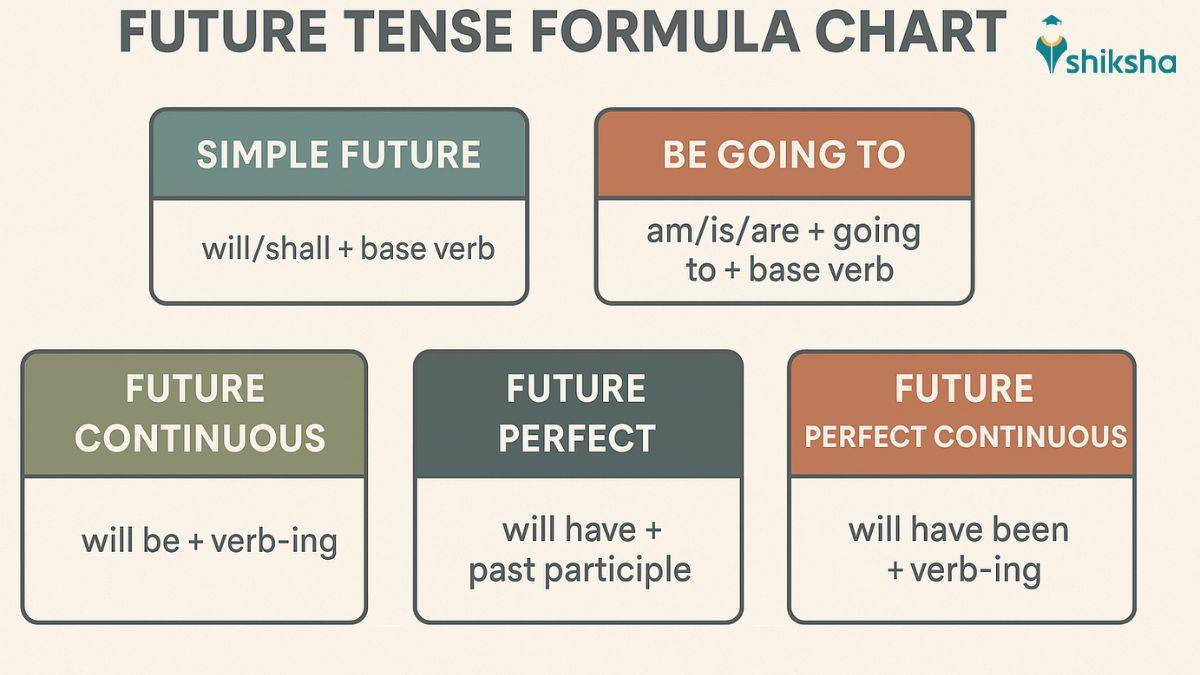 FUTURE TENSE FORMULA CHART

shiksha

SIMPLE FUTURE

will/shall + base verb

BE GOING TO

am/is/are + going to + base verb

FUTURE CONTINUOUS

will be + verb-ing

FUTURE PERFECT

will have + past participle

FUTURE PERFECT CONTINUOUS

will have been + verb-ing